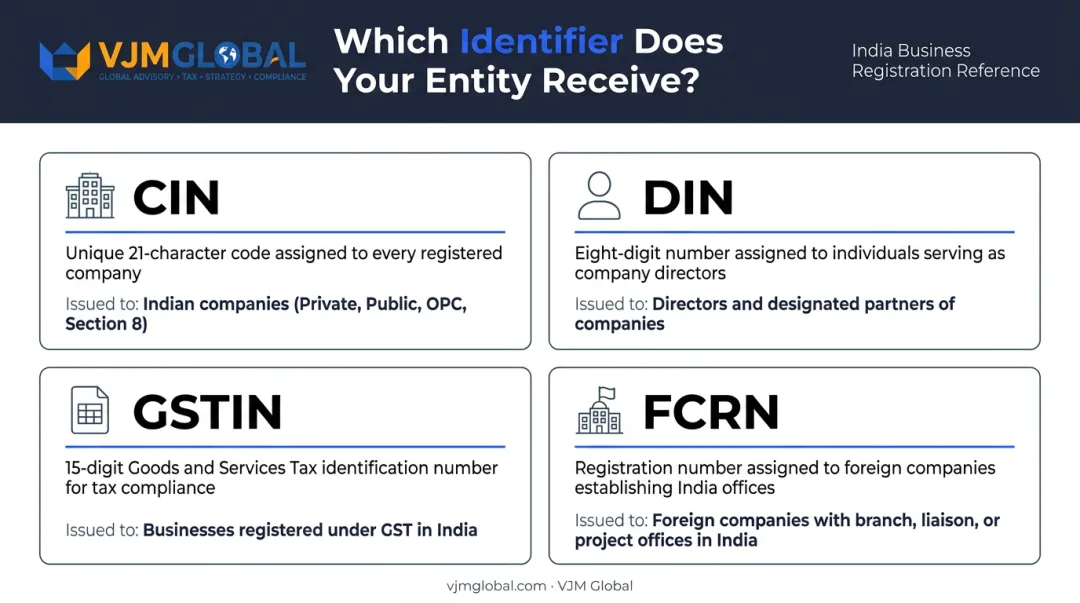 VJMGLOBAL
GLOBAL ADVISORY • TAX • STRATEGY • COMPLIANCE

Which Identifier Does Your Entity Receive?

India Business Registration Reference

CIN

Unique 21-character code assigned to every registered company

Issued to: Indian companies (Private, Public, OPC, Section 8)

DIN

Eight-digit number assigned to individuals serving as company directors

Issued to: Directors and designated partners of companies

GSTIN

15-digit Goods and Services Tax identification number for tax compliance

Issued to: Businesses registered under GST in India

FCRN

Registration number assigned to foreign companies establishing India offices

Issued to: Foreign companies with branch, liaison, or project offices in India

vjmglobal.com · VJM Global